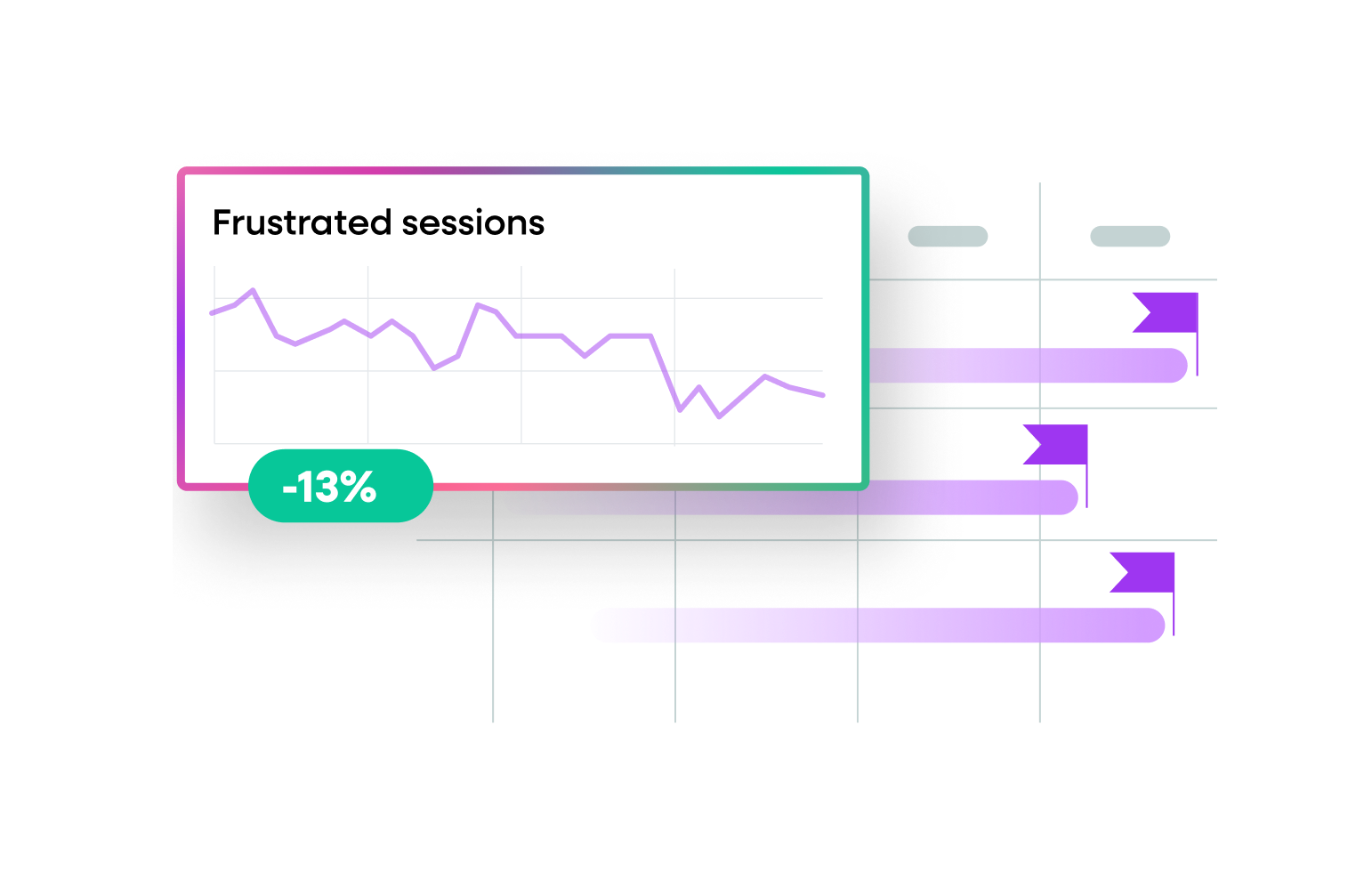 Frustrated sessions

-13%